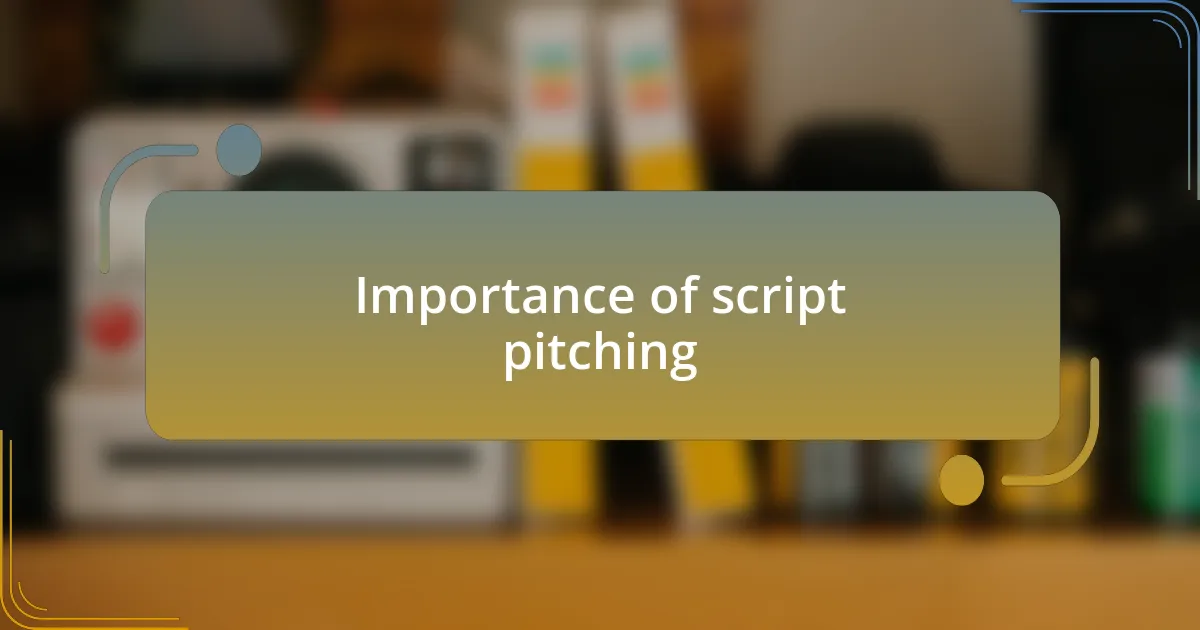 Importance of script pitching